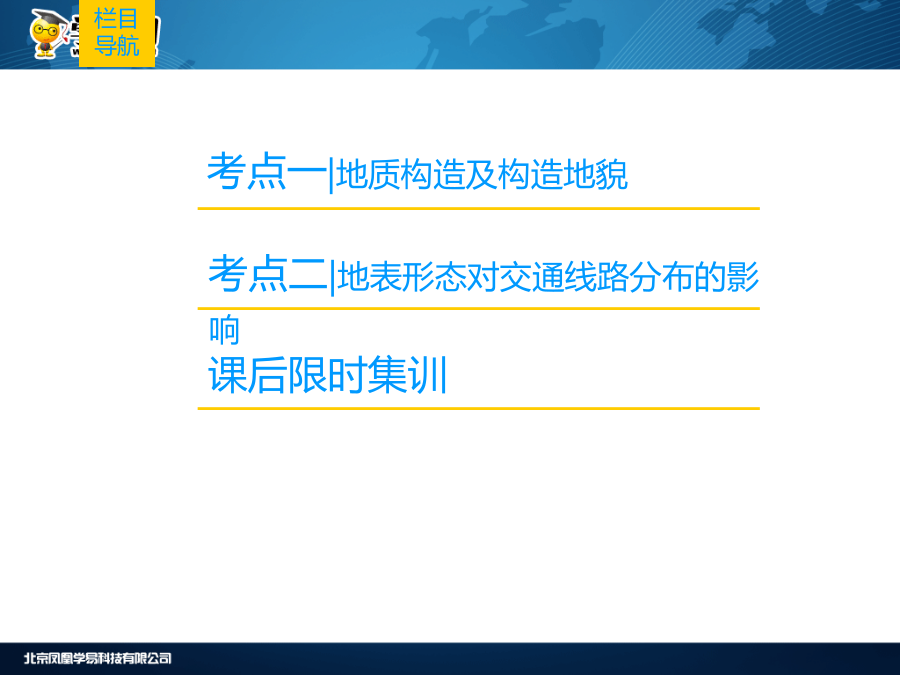 栏目导航

考点一|地质构造及构造地貌

考点二|地表形态对交通线路分布的影响

课后限时集训|

北京凤凰学易科技有限公司